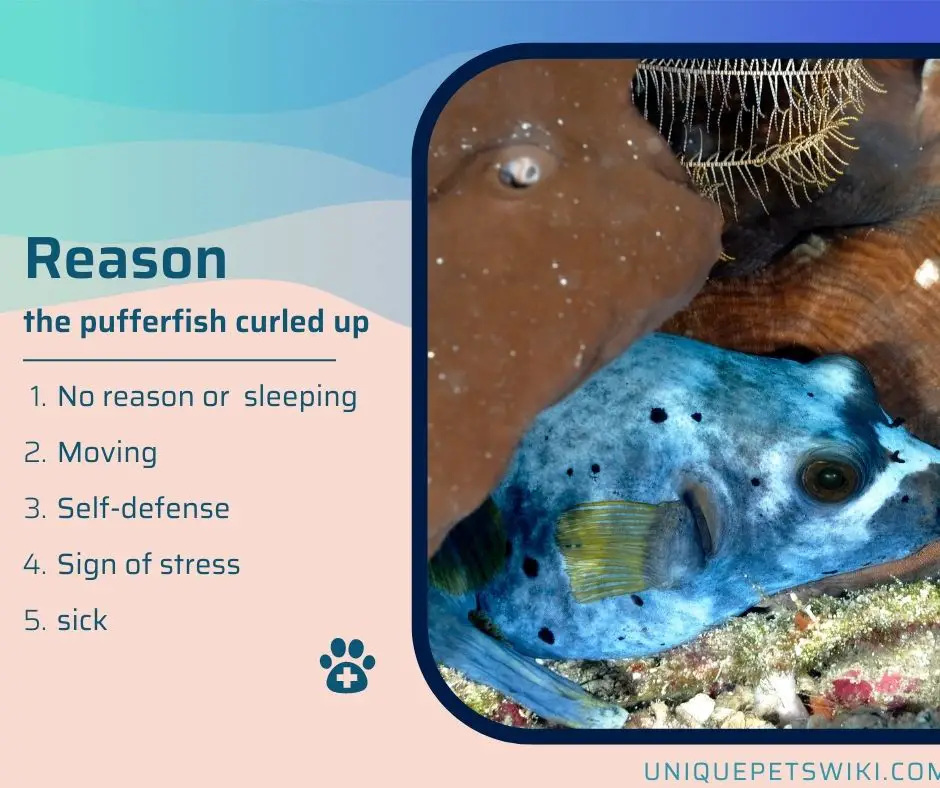 Reason

the pufferfish curled up

1. No reason or sleeping
2. Moving
3. Self-defense
4. Sign of stress
5. sick

UNIQUEPETSWIKI.COM